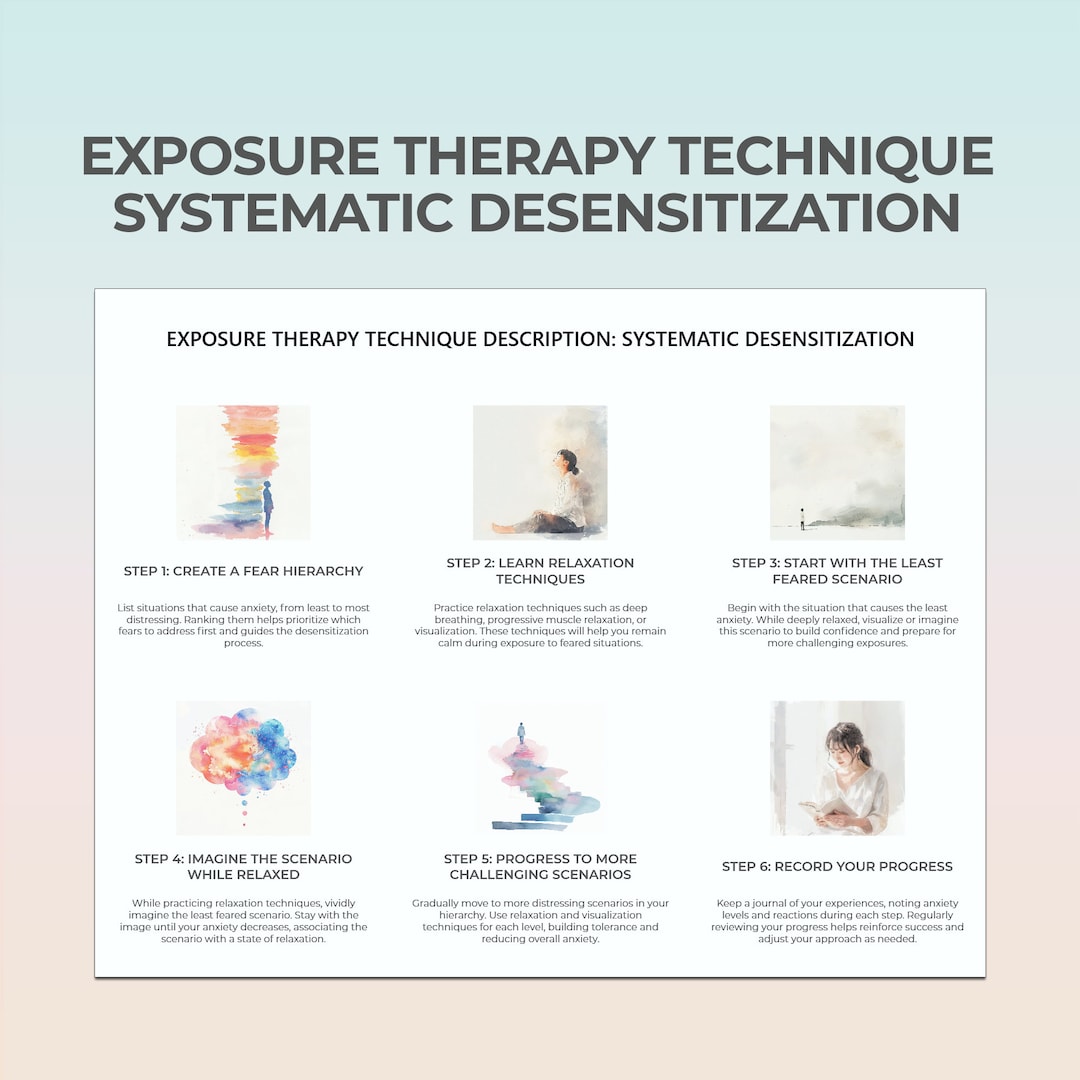 EXPOSURE THERAPY TECHNIQUE SYSTEMATIC DESENSITIZATION

EXPOSURE THERAPY TECHNIQUE DESCRIPTION: SYSTEMATIC DESENSITIZATION

STEP 1: CREATE A FEAR HIERARCHY

List situations that cause anxiety, from least to most distressing. Ranking them helps prioritize which fears to address first and guides the desensitization process.

STEP 2: LEARN RELAXATION TECHNIQUES

Practice relaxation techniques such as deep breathing, progressive muscle relaxation, or visualization. These techniques will help you remain calm during exposure to feared situations.

STEP 3: START WITH THE LEAST FEARED SCENARIO

Begin with the situation that causes the least anxiety. While deeply relaxed, visualize or imagine this scenario to build confidence and prepare for more challenging exposures.

STEP 4: IMAGINE THE SCENARIO WHILE RELAXED

While practicing relaxation techniques, vividly imagine the least feared scenario. Stay with the image until your anxiety decreases, associating the scenario with a state of relaxation.

STEP 5: PROGRESS TO MORE CHALLENGING SCENARIOS

Gradually move to more distressing scenarios in your hierarchy. Use relaxation and visualization techniques for each level, building tolerance and reducing overall anxiety.

STEP 6: RECORD YOUR PROGRESS

Keep a journal of your experiences, noting anxiety levels and reactions during each step. Regularly reviewing your progress helps reinforce success and adjust your approach as needed.